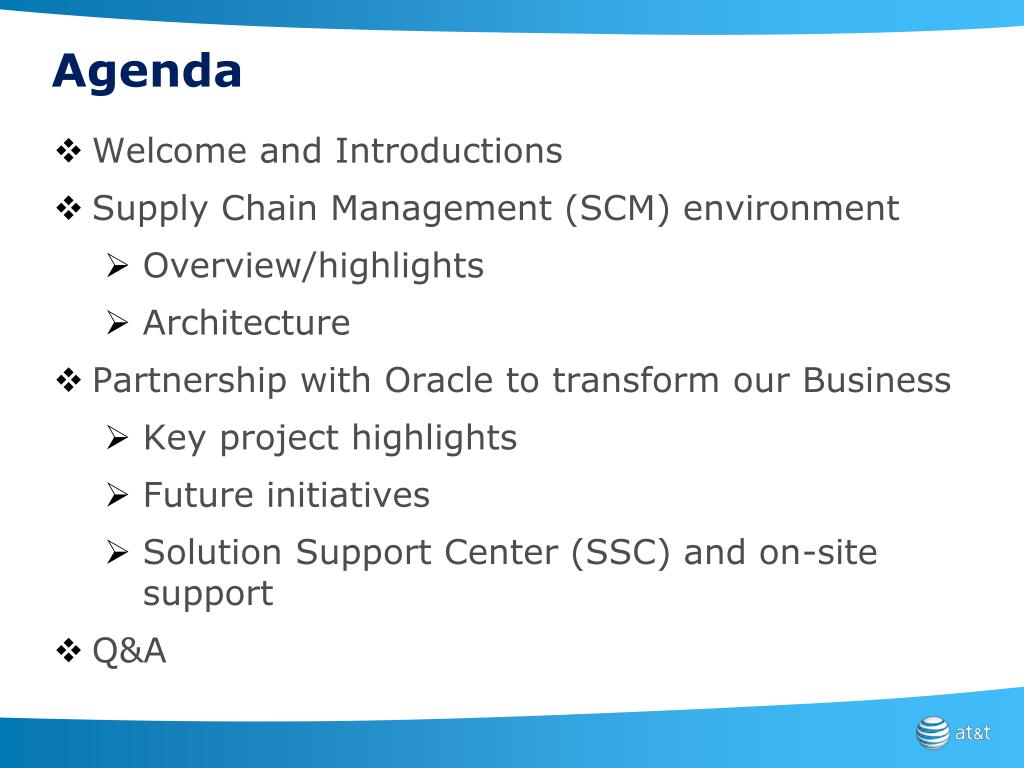 Agenda

❖ Welcome and Introductions

❖ Supply Chain Management (SCM) environment

➢ Overview/highlights

➢ Architecture

❖ Partnership with Oracle to transform our Business

➢ Key project highlights

➢ Future initiatives

➢ Solution Support Center (SSC) and on-site support

❖ Q&A

at&t